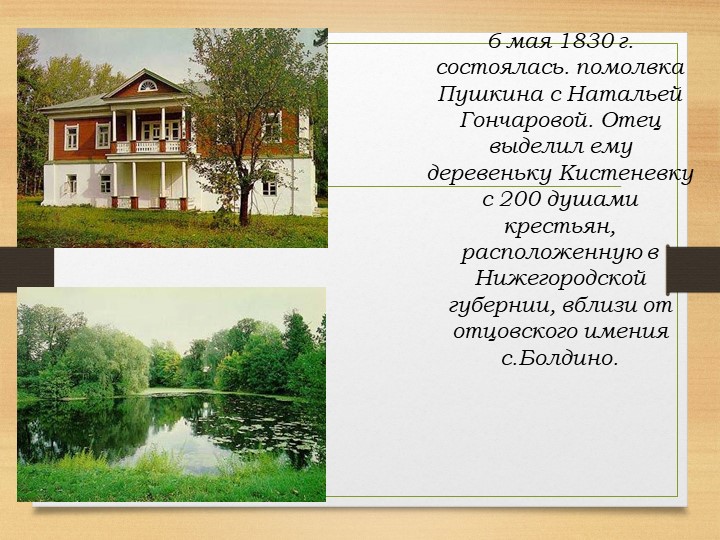 6 мая 1830 г. состоялась. помолвка Пушкина с Натальей Гончаровой. Отец выделил ему деревеньку Кистеневку с 200 душами крестьян, расположенную в Нижегородской губернии, вблизи от отцовского имения с.Болдино.